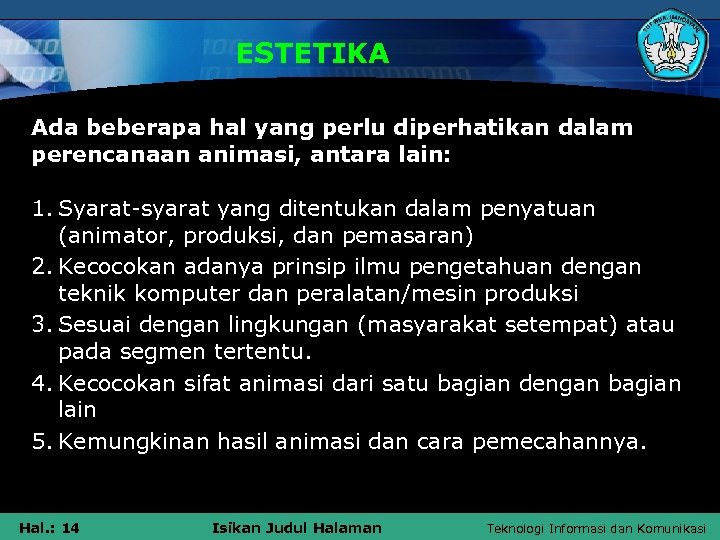 ESTETIKA

Ada beberapa hal yang perlu diperhatikan dalam perencanaan animasi, antara lain:

1. Syarat-syarat yang ditentukan dalam penyatuan (animator, produksi, dan pemasaran)
2. Kecocokan adanya prinsip ilmu pengetahuan dengan teknik komputer dan peralatan/mesin produksi
3. Sesuai dengan lingkungan (masyarakat setempat) atau pada segmen tertentu.
4. Kecocokan sifat animasi dari satu bagian dengan bagian lain
5. Kemungkinan hasil animasi dan cara pemecahannya.

Hal.: 14 Isikan Judul Halaman Teknologi Informasi dan Komunikasi